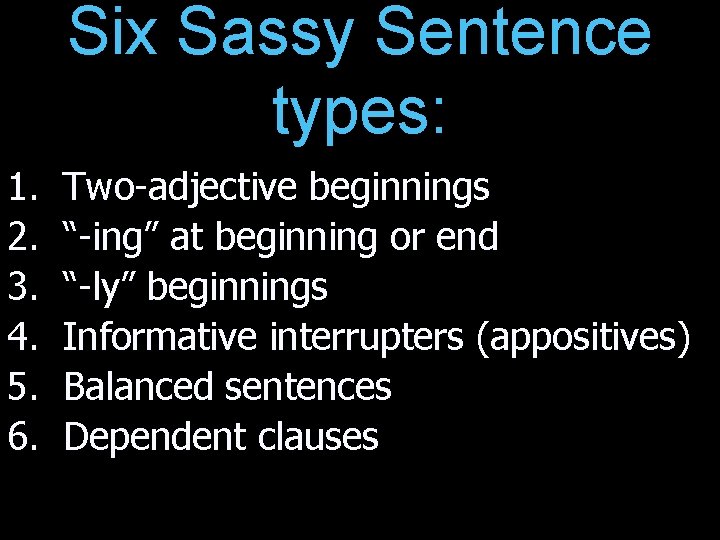 Six Sassy Sentence types:

1. Two-adjective beginnings
2. “-ing” at beginning or end
3. “-ly” beginnings
4. Informative interrupters (appositives)
5. Balanced sentences
6. Dependent clauses